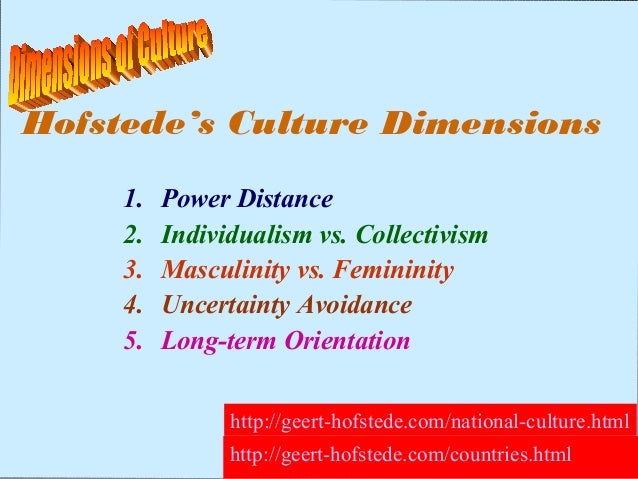 Dimensions of Culture

Hofstede's Culture Dimensions

1. Power Distance
2. Individualism vs. Collectivism
3. Masculinity vs. Femininity
4. Uncertainty Avoidance
5. Long-term Orientation

http://geert-hofstede.com/national-culture.html
http://geert-hofstede.com/countries.html